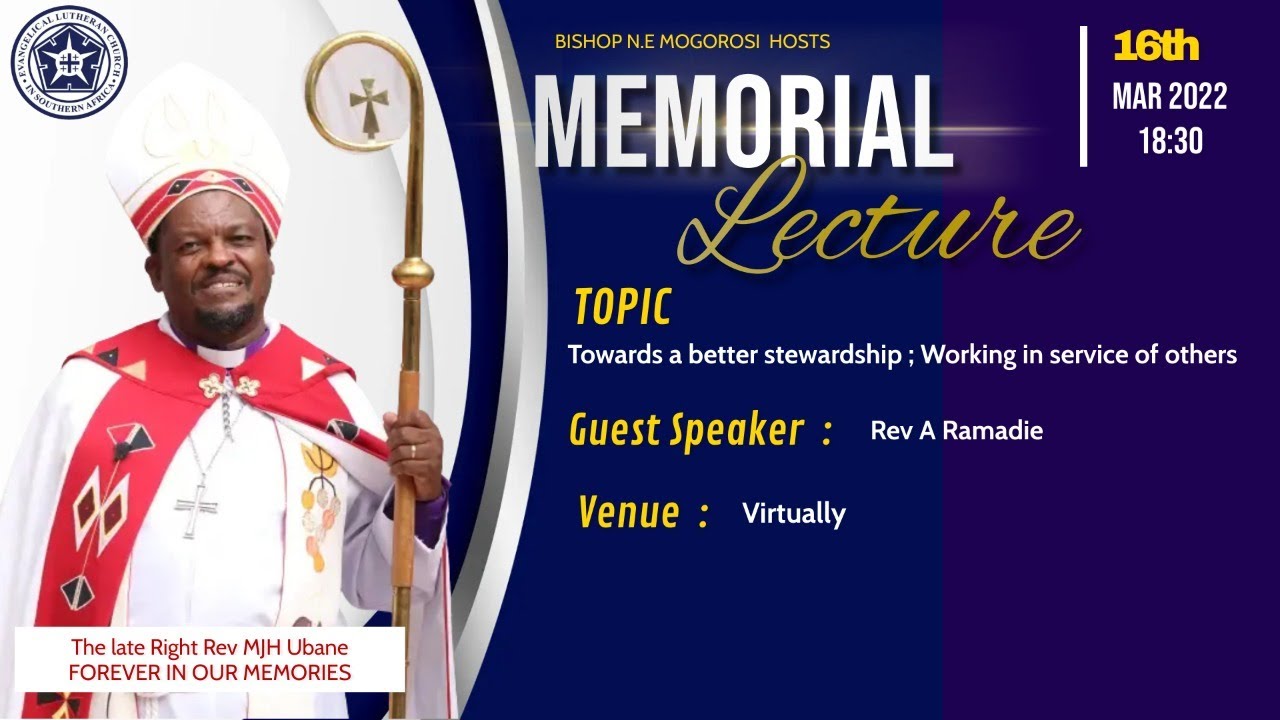 EVANGELICAL LUTHERAN CHURCH IN SOUTHERN AFRICA

BISHOP N.E MOGOROSI HOSTS

MEMORIAL

Lecture

16th
MAR 2022
18:30

TOPIC
Towards a better stewardship ; Working in service of others

Guest Speaker : Rev A Ramadie

Venue : Virtually

The late Right Rev MJH Ubane
FOREVER IN OUR MEMORIES